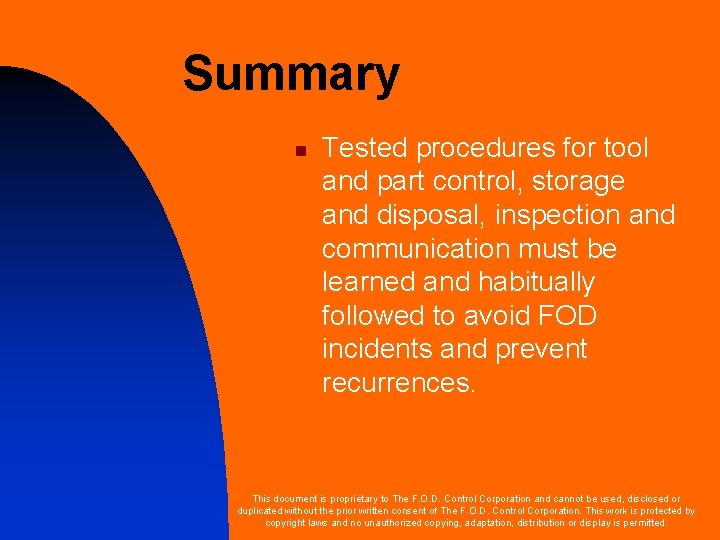 Summary

Tested procedures for tool and part control, storage and disposal, inspection and communication must be learned and habitually followed to avoid FOD incidents and prevent recurrences.

This document is proprietary to The F.O.D. Control Corporation and cannot be used, disclosed or duplicated without the prior written consent of The F.O.D. Control Corporation. This work is protected by copyright laws and no unauthorized copying, adaptation, distribution or display is permitted.